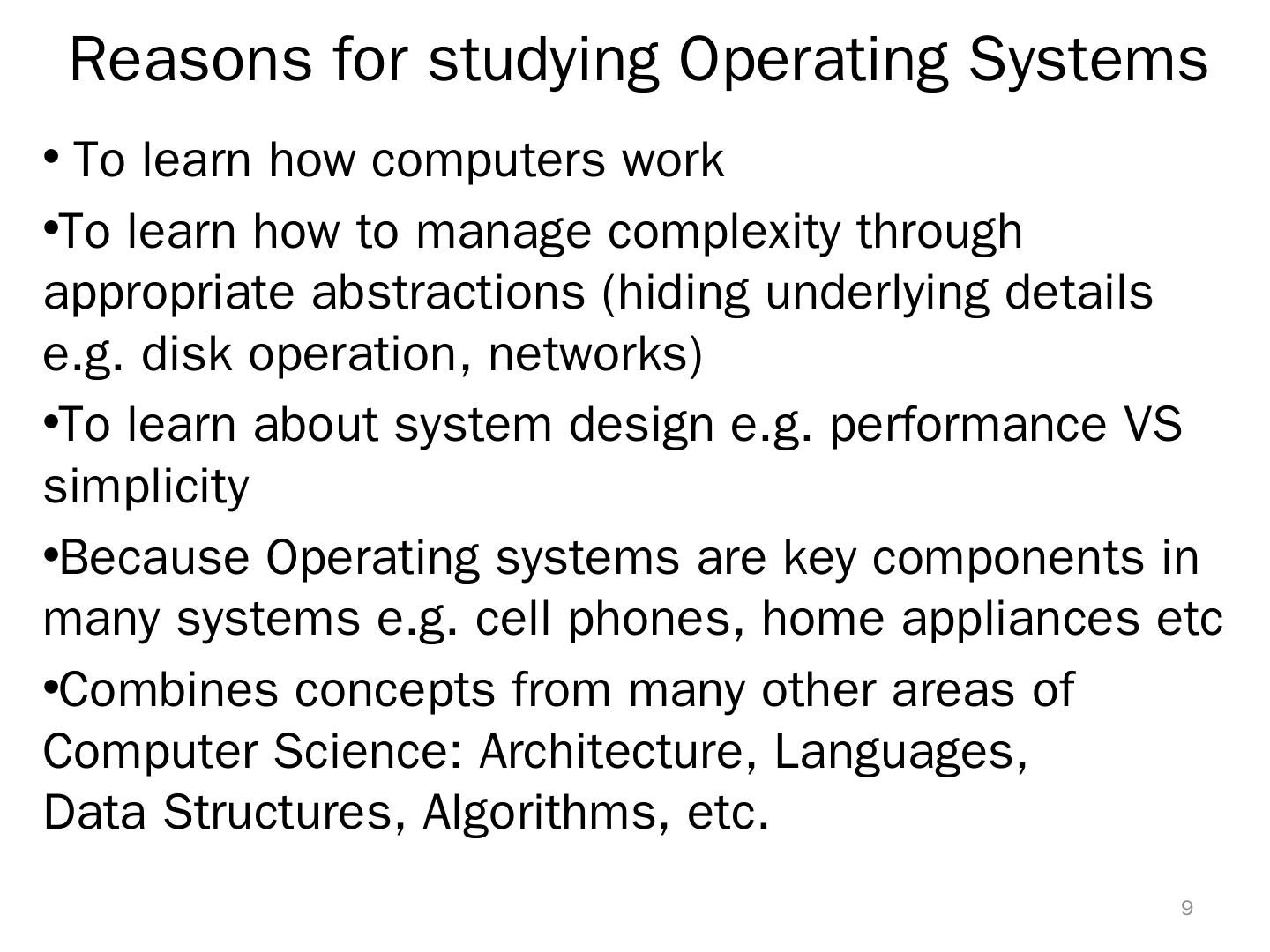 Reasons for studying Operating Systems

• To learn how computers work

•To learn how to manage complexity through appropriate abstractions (hiding underlying details e.g. disk operation, networks)

•To learn about system design e.g. performance VS simplicity

•Because Operating systems are key components in many systems e.g. cell phones, home appliances etc

•Combines concepts from many other areas of Computer Science: Architecture, Languages, Data Structures, Algorithms, etc.

9